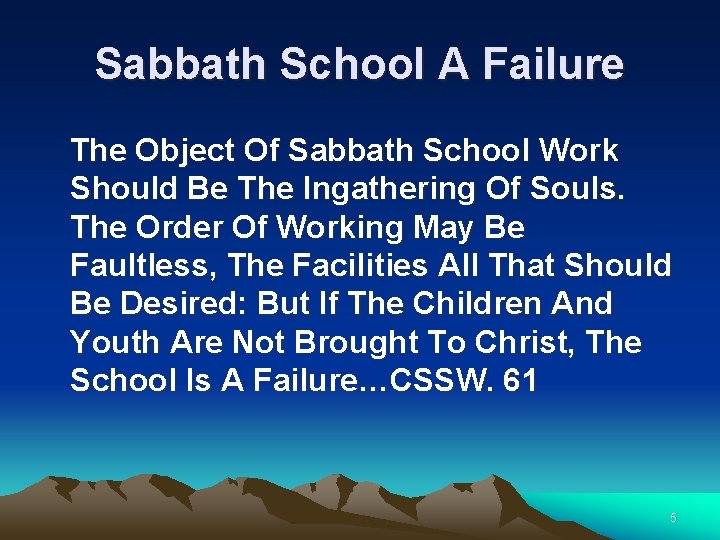 Sabbath School A Failure

The Object Of Sabbath School Work Should Be The Ingathering Of Souls. The Order Of Working May Be Faultless, The Facilities All That Should Be Desired: But If The Children And Youth Are Not Brought To Christ, The School Is A Failure…CSSW. 61

6